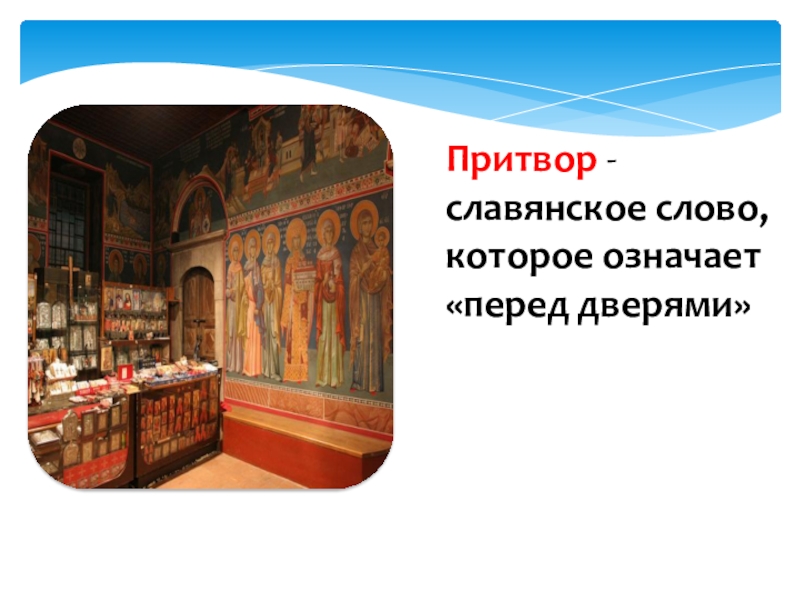 Притвор - славянское слово, которое означает «перед дверями»